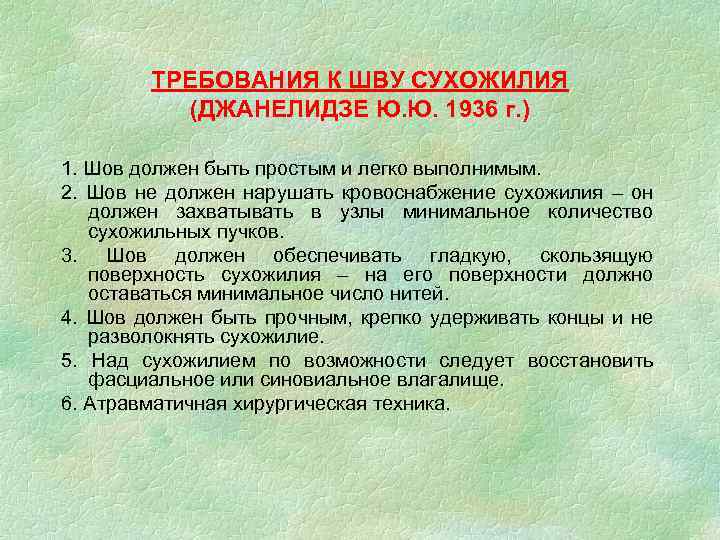 ТРЕБОВАНИЯ К ШВУ СУХОЖИЛИЯ
(ДЖАНЕЛИДЗЕ Ю.Ю. 1936 г.)

1. Шов должен быть простым и легко выполнимым.

2. Шов не должен нарушать кровоснабжение сухожилия – он должен захватывать в узлы минимальное количество сухожильных пучков.

3. Шов должен обеспечивать гладкую, скользящую поверхность сухожилия – на его поверхности должно оставаться минимальное число нитей.

4. Шов должен быть прочным, крепко удерживать концы и не разволокнять сухожилие.

5. Над сухожилием по возможности следует восстановить фасциальное или синовиальное влагалище.

6. Атравматичная хирургическая техника.